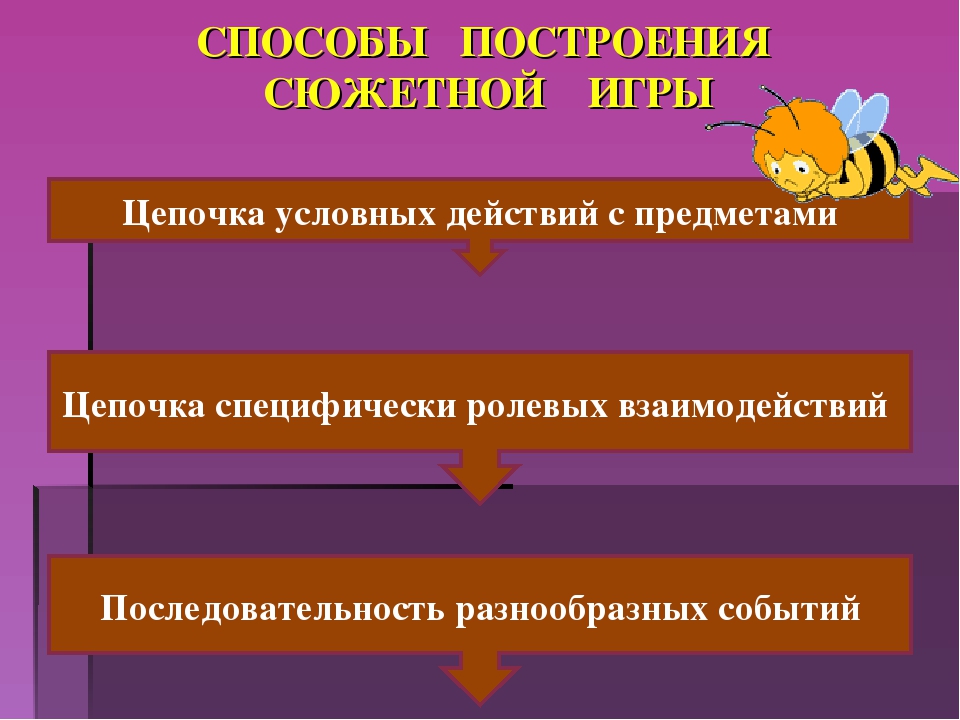 СПОСОБЫ ПОСТРОЕНИЯ СЮЖЕТНОЙ ИГРЫ

Цепочка условных действий с предметами

Цепочка специфически ролевых взаимодействий

Последовательность разнообразных событий